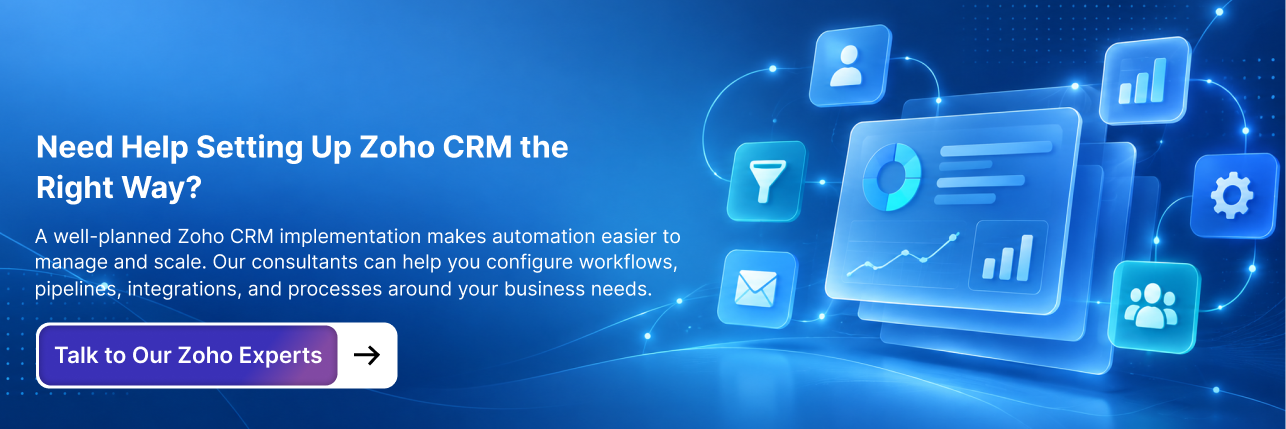 Need Help Setting Up Zoho CRM the Right Way?

A well-planned Zoho CRM implementation makes automation easier to manage and scale. Our consultants can help you configure workflows, pipelines, integrations, and processes around your business needs.

Talk to Our Zoho Experts